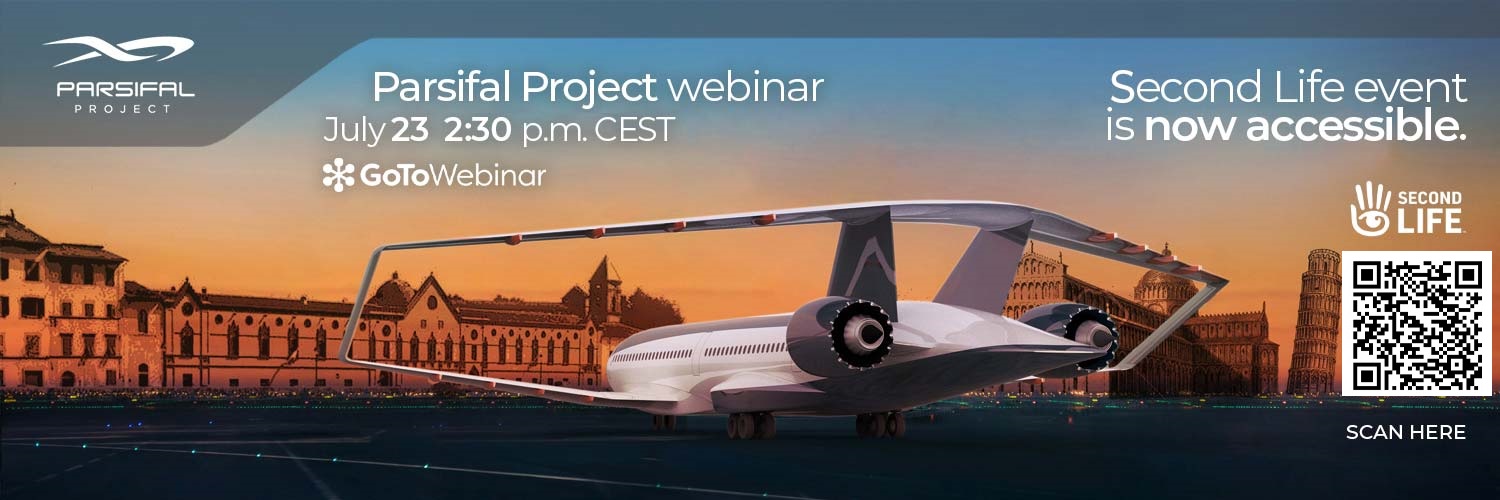 PARSIFAL
PROJECT

Parsifal Project webinar
July 23 2:30 p.m. CEST

GoToWebinar

Second Life event
is now accessible.

SECOND
LIFE

SCAN HERE